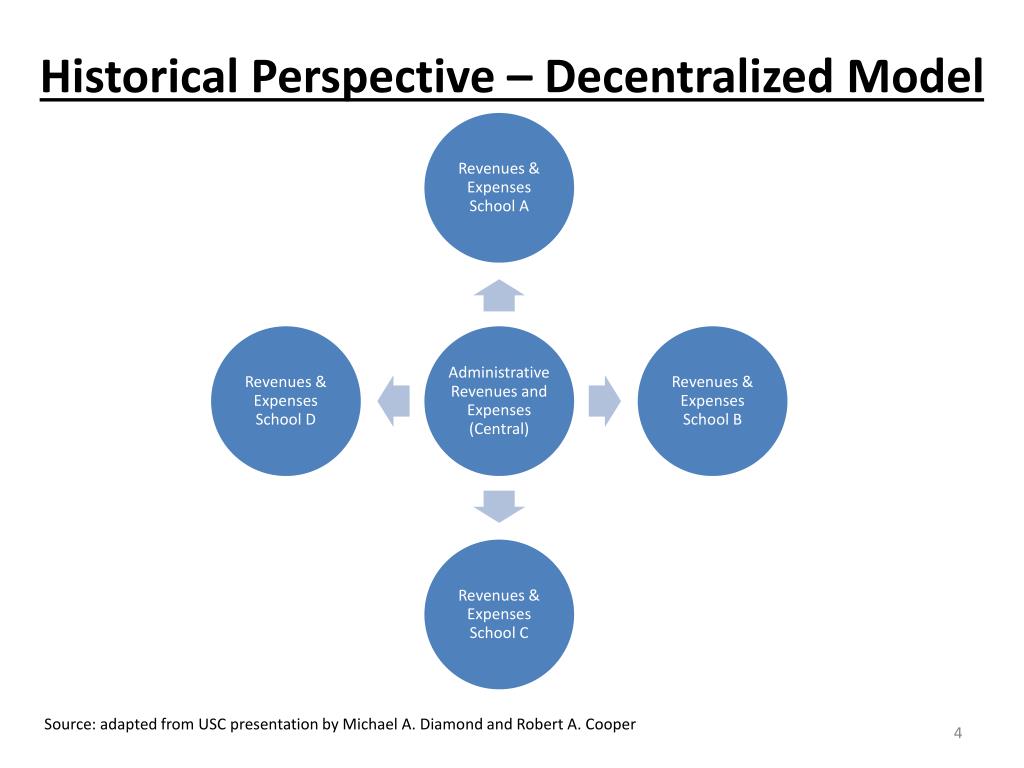 Historical Perspective – Decentralized Model

Revenues & Expenses School A

Revenues & Expenses School D

Administrative Revenues and Expenses (Central)

Revenues & Expenses School B

Revenues & Expenses School C

Source: adapted from USC presentation by Michael A. Diamond and Robert A. Cooper

4